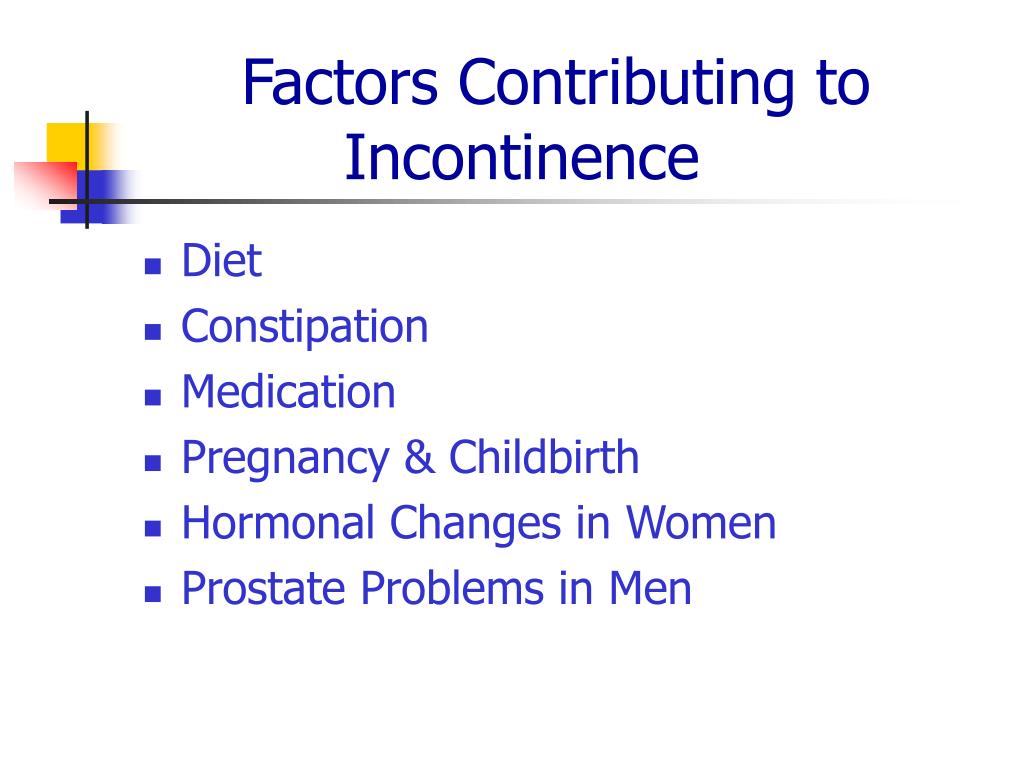 Factors Contributing to Incontinence

- Diet
- Constipation
- Medication
- Pregnancy & Childbirth
- Hormonal Changes in Women
- Prostate Problems in Men